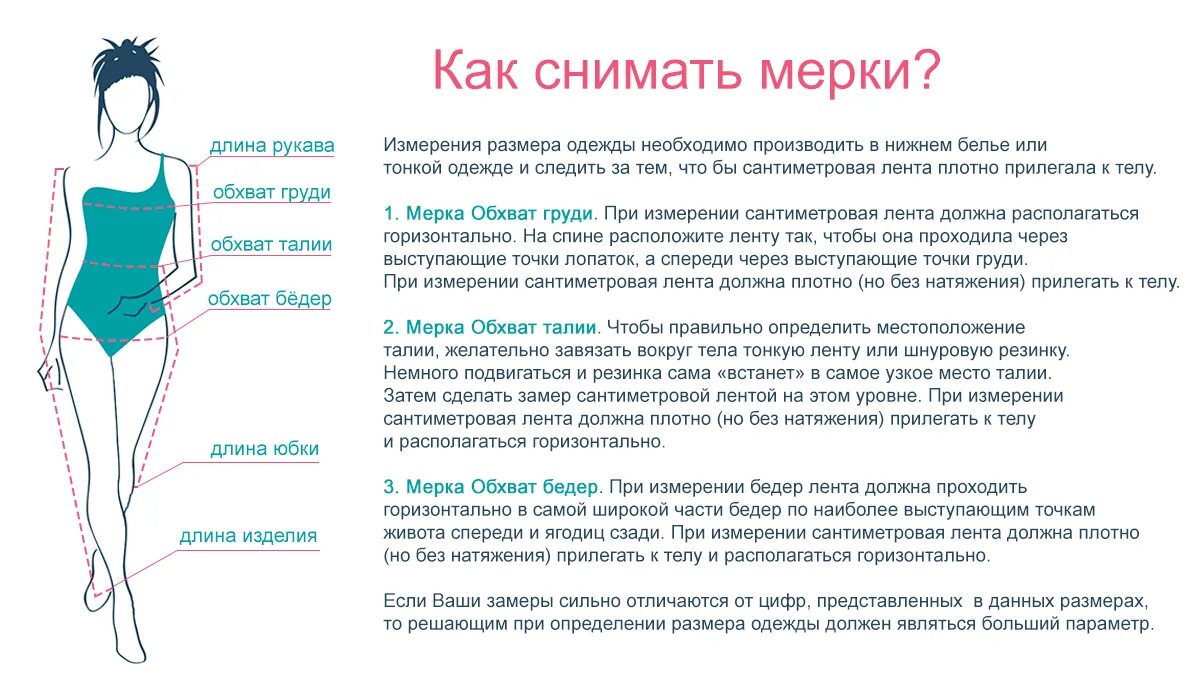 длина рукава

обхват груди

обхват талии

обхват бёдер

длина юбки

длина изделия

Как снимать мерки?

Измерения размера одежды необходимо производить в нижнем белье или тонкой одежде и следить за тем, что бы сантиметровая лента плотно прилегала к телу.

1. Мерка Обхват груди. При измерении сантиметровая лента должна располагаться горизонтально. На спине расположите ленту так, чтобы она проходила через выступающие точки лопаток, а спереди через выступающие точки груди. При измерении сантиметровая лента должна плотно (но без натяжения) прилегать к телу.

2. Мерка Обхват талии. Чтобы правильно определить местоположение талии, желательно завязать вокруг тела тонкую ленту или шнуровую резинку. Немного подвигаться и резинка сама «встанет» в самое узкое место талии. Затем сделать замер сантиметровой лентой на этом уровне. При измерении сантиметровая лента должна плотно (но без натяжения) прилегать к телу и располагаться горизонтально.

3. Мерка Обхват бедер. При измерении бедер лента должна проходить горизонтально в самой широкой части бедер по наиболее выступающим точкам живота спереди и ягодиц сзади. При измерении сантиметровая лента должна плотно (но без натяжения) прилегать к телу и располагаться горизонтально.

Если Ваши замеры сильно отличаются от цифр, представленных в данных размерах, то решающим при определении размера одежды должен являться больший параметр.